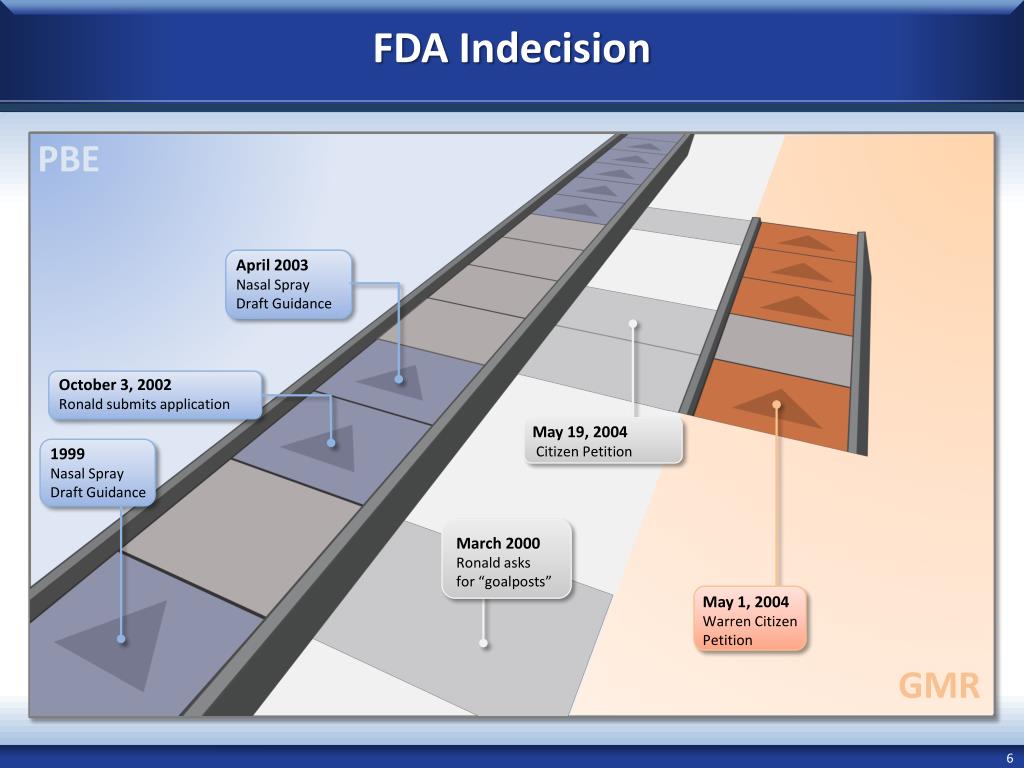 FDA Indecision

PBE

April 2003
Nasal Spray
Draft Guidance

October 3, 2002
Ronald submits application

1999
Nasal Spray
Draft Guidance

May 19, 2004
Citizen Petition

March 2000
Ronald asks for “goalposts”

May 1, 2004
Warren Citizen Petition

GMR

6